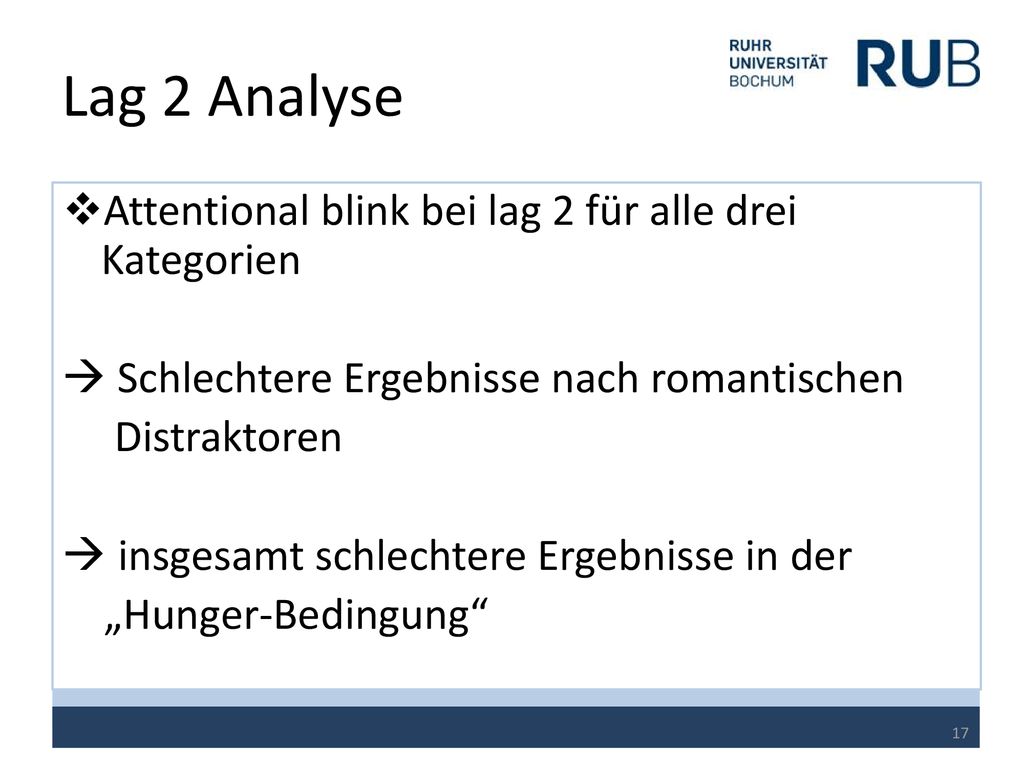 Lag 2 Analyse

RUHR UNIVERSITÄT BOCHUM RUB

❖Attentional blink bei lag 2 für alle drei Kategorien

→ Schlechtere Ergebnisse nach romantischen Distraktoren

→ insgesamt schlechtere Ergebnisse in der „Hunger-Bedingung“

17